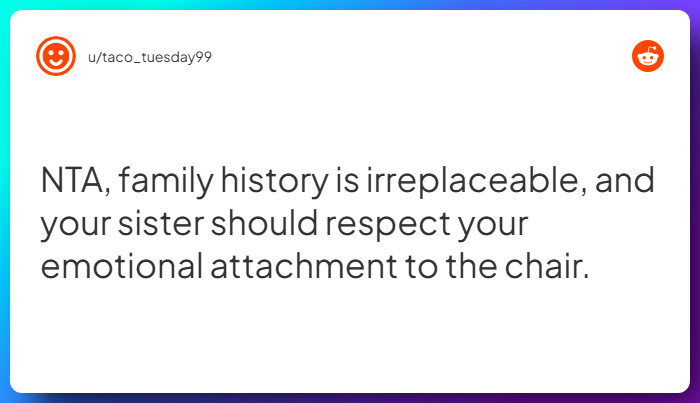 u/taco_tuesday99

NTA, family history is irreplaceable, and your sister should respect your emotional attachment to the chair.